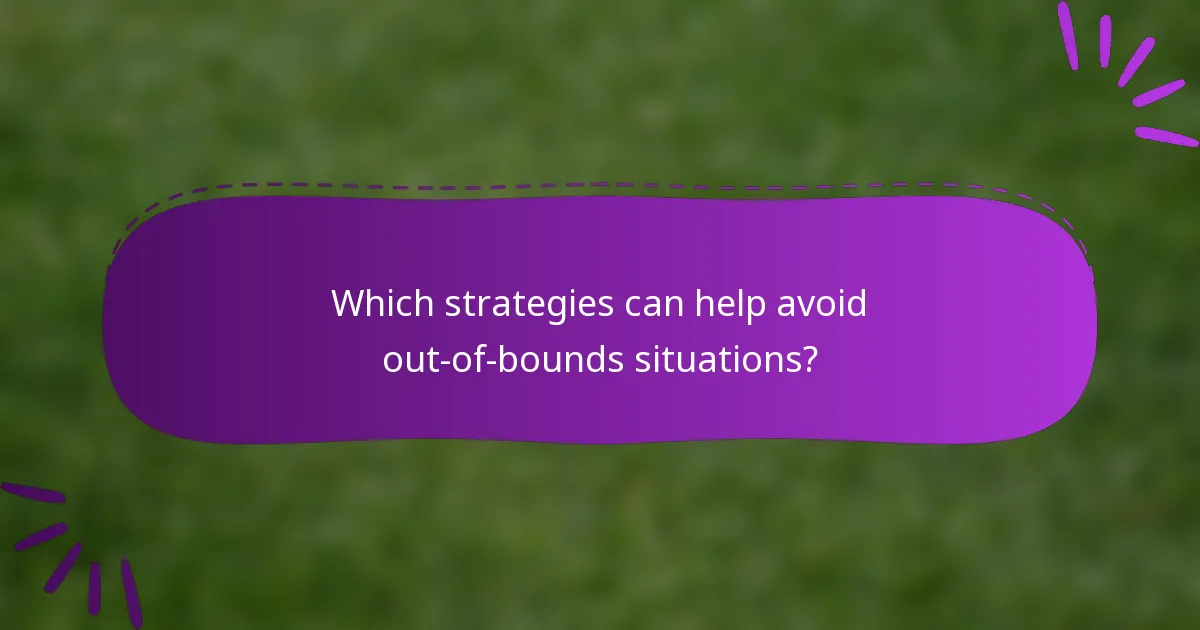 Which strategies can help avoid out-of-bounds situations?